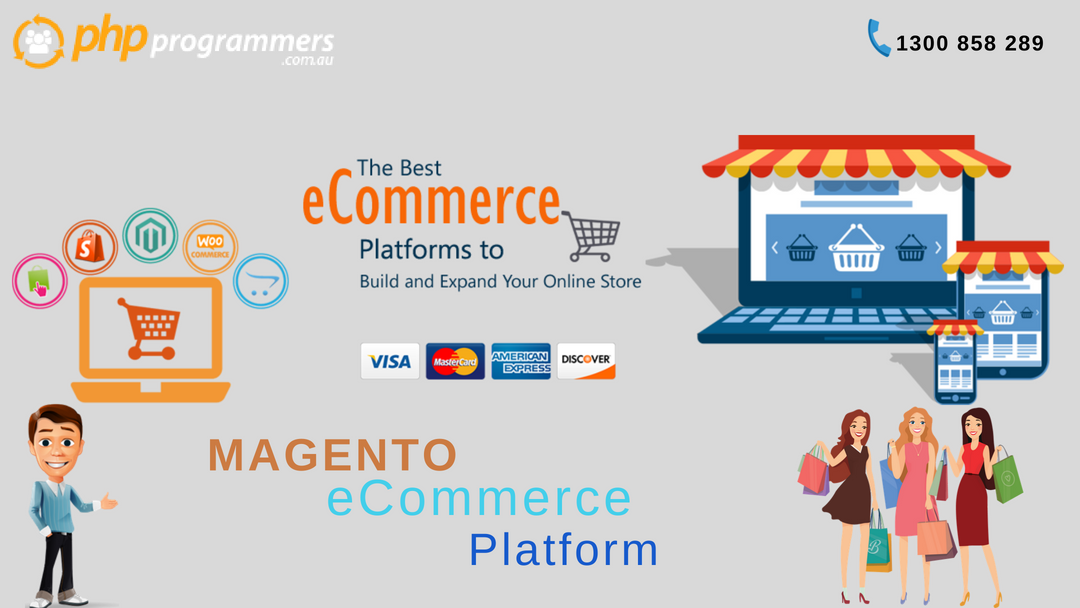 php programmers .com.au

1300 858 289

The Best
eCommerce
Platforms to
Build and Expand Your Online Store

WOO COMMERCE

VISA MasterCard AMERICAN EXPRESS DISCOVER

MAGENTO
eCommerce
Platform